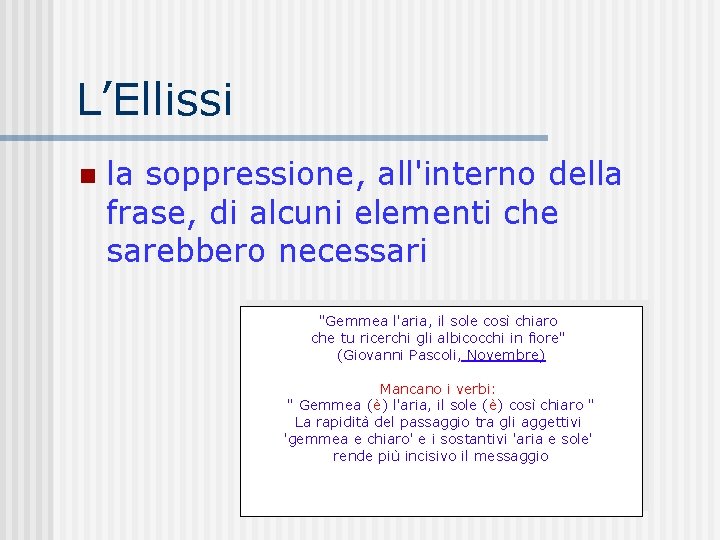 L’Ellissi

la soppressione, all'interno della frase, di alcuni elementi che sarebbero necessari

"Gemmea l'aria, il sole così chiaro
che tu ricerchi gli albicocchi in fiore"
(Giovanni Pascoli, Novembre)

Mancano i verbi:
" Gemmea (è) l'aria, il sole (è) così chiaro "
La rapidità del passaggio tra gli aggettivi
'gemmea e chiaro' e i sostantivi 'aria e sole'
rende più incisivo il messaggio